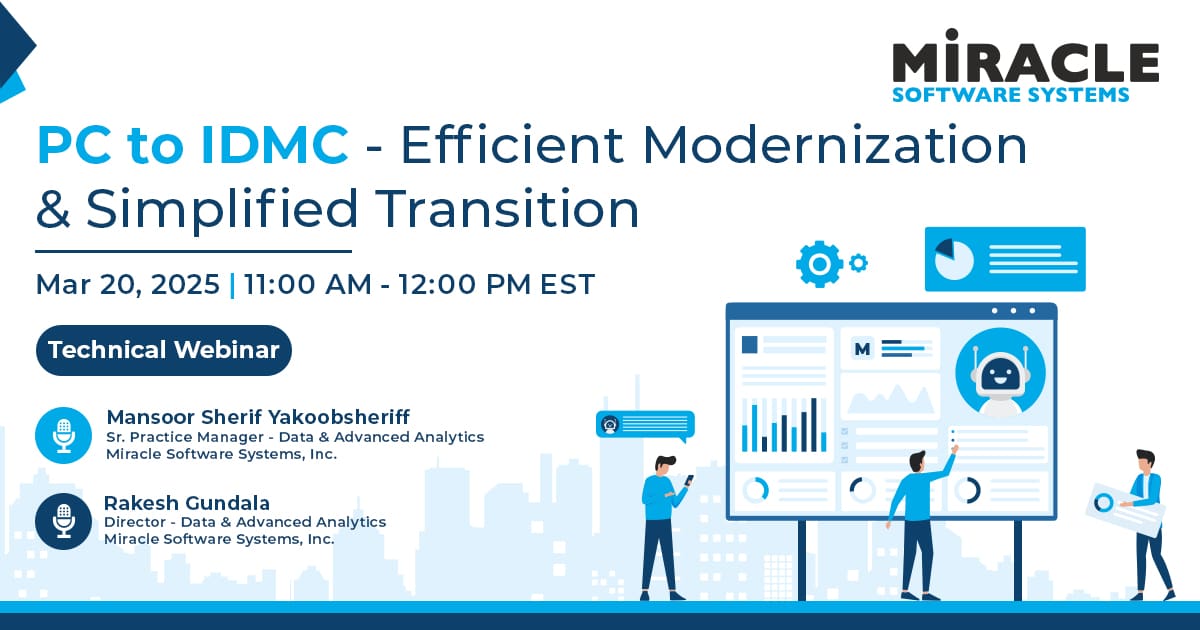 MIRACLE
SOFTWARE SYSTEMS

PC to IDMC - Efficient Modernization & Simplified Transition

Mar 20, 2025 | 11:00 AM - 12:00 PM EST

Technical Webinar

Mansoor Sherif Yakoobsheriff
Sr. Practice Manager - Data & Advanced Analytics
Miracle Software Systems, Inc.

Rakesh Gundala
Director - Data & Advanced Analytics
Miracle Software Systems, Inc.

M